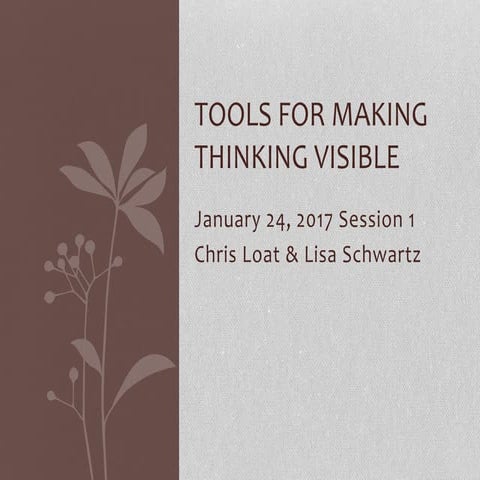 TOOLS FOR MAKING THINKING VISIBLE

January 24, 2017 Session 1
Chris Loat & Lisa Schwartz